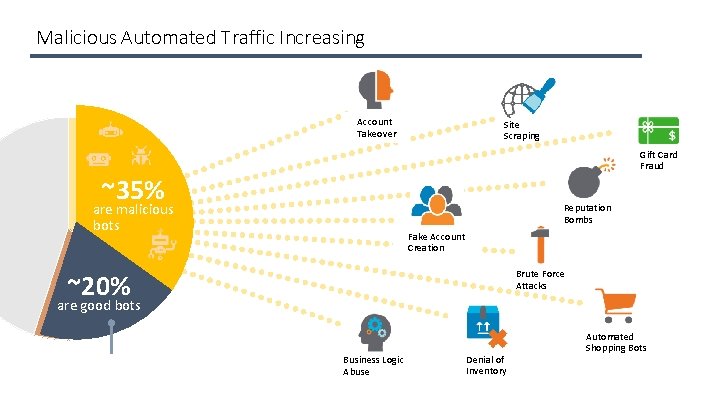 Malicious Automated Traffic Increasing

~35%
are malicious bots

~20%
are good bots

Account Takeover

Site Scraping

Gift Card Fraud

Reputation Bombs

Fake Account Creation

Brute Force Attacks

Automated Shopping Bots

Business Logic Abuse

Denial of Inventory